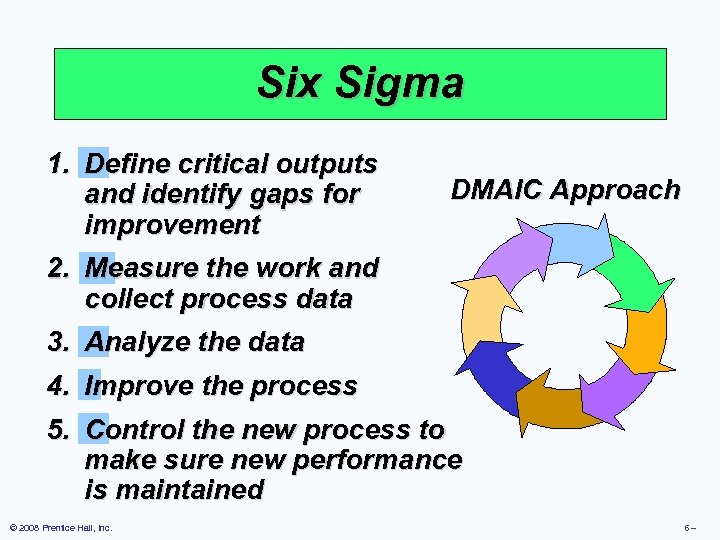 Six Sigma

1. Define critical outputs and identify gaps for improvement
2. Measure the work and collect process data
3. Analyze the data
4. Improve the process
5. Control the new process to make sure new performance is maintained

DMAIC Approach

© 2008 Prentice Hall, Inc.

6 –